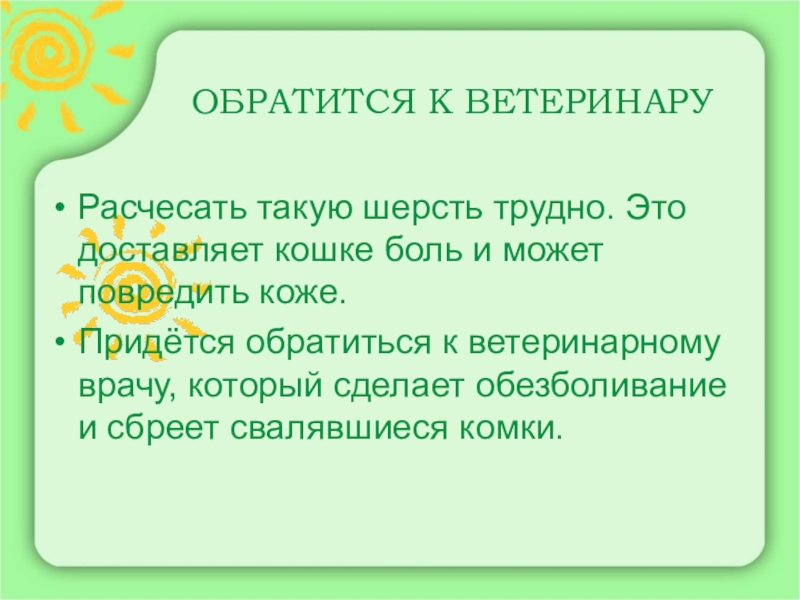 ОБРАТИТСЯ К ВЕТЕРИНАРУ

• Расчесать такую шерсть трудно. Это доставляет кошке боль и может повредить коже.

• Придётся обратиться к ветеринарному врачу, который сделает обезболивание и сбреет свалявшиеся комки.